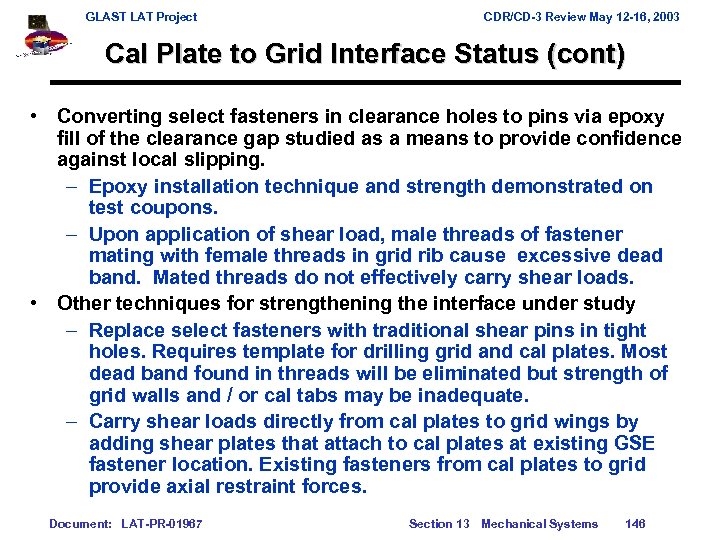 GLAST LAT Project

CDR/CD-3 Review May 12-16, 2003

Cal Plate to Grid Interface Status (cont)

• Converting select fasteners in clearance holes to pins via epoxy fill of the clearance gap studied as a means to provide confidence against local slipping.

– Epoxy installation technique and strength demonstrated on test coupons.

– Upon application of shear load, male threads of fastener mating with female threads in grid rib cause excessive dead band. Mated threads do not effectively carry shear loads.

• Other techniques for strengthening the interface under study

– Replace select fasteners with traditional shear pins in tight holes. Requires template for drilling grid and cal plates. Most dead band found in threads will be eliminated but strength of grid walls and / or cal tabs may be inadequate.

– Carry shear loads directly from cal plates to grid wings by adding shear plates that attach to cal plates at existing GSE fastener location. Existing fasteners from cal plates to grid provide axial restraint forces.

Document: LAT-PR-01967

Section 13 Mechanical Systems

146